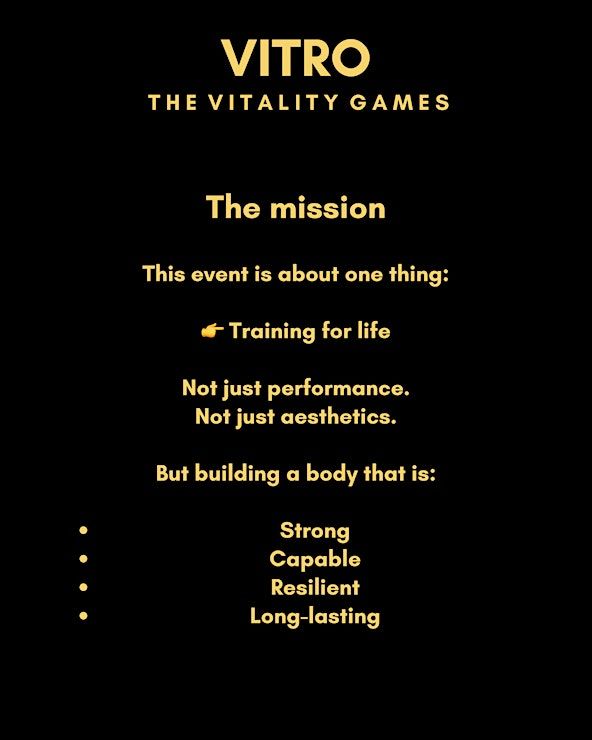 VITRO
THE VITALITY GAMES

The mission

This event is about one thing:

👉 Training for life

Not just performance.
Not just aesthetics.

But building a body that is:

- Strong
- Capable
- Resilient
- Long-lasting